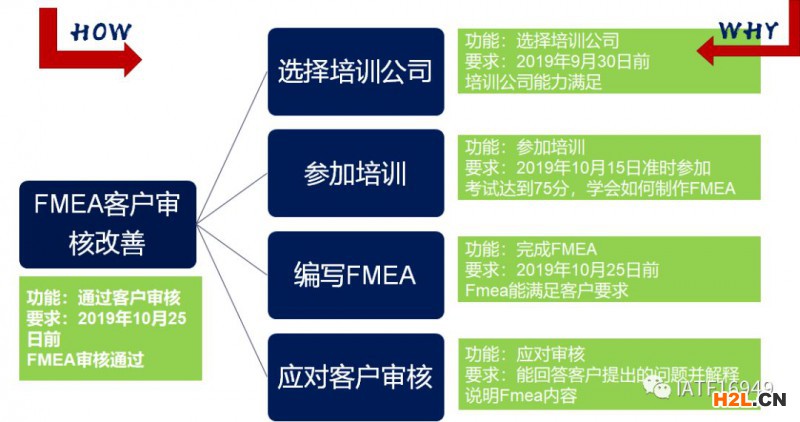 HOW

WHY

FMEA客户审核改善

功能：通过客户审核
要求：2019年10月25日前
FMEA审核通过

选择培训公司

功能：选择培训公司
要求：2019年9月30日前
培训公司能力满足

参加培训

功能：参加培训
要求：2019年10月15日准时参加
考试达到75分，学会如何制作FMEA

编写FMEA

功能：完成FMEA
要求：2019年10月25日前
Fmea能满足客户要求

应对客户审核

功能：应对审核
要求：能回答客户提出的问题并解释说明Fmea内容

IATF16949

H2L.CN